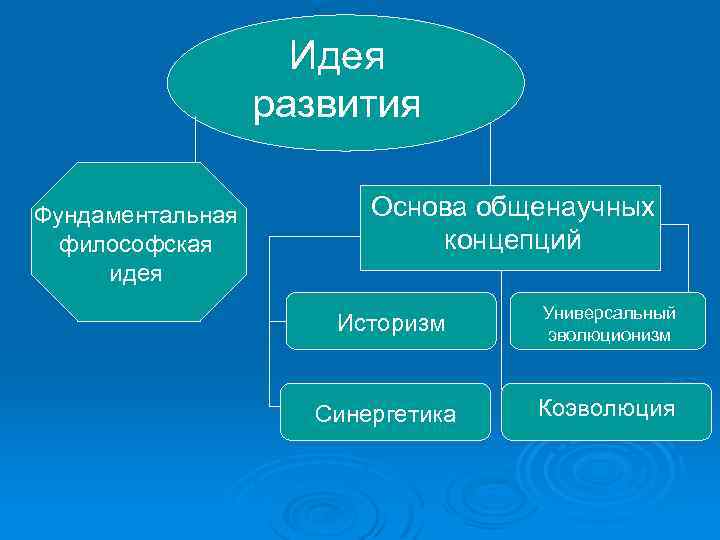 Идея развития

Фундаментальная философская идея

Основа общенаучных концепций

Историзм

Универсальный эволюционизм

Синергетика

Коэволюция